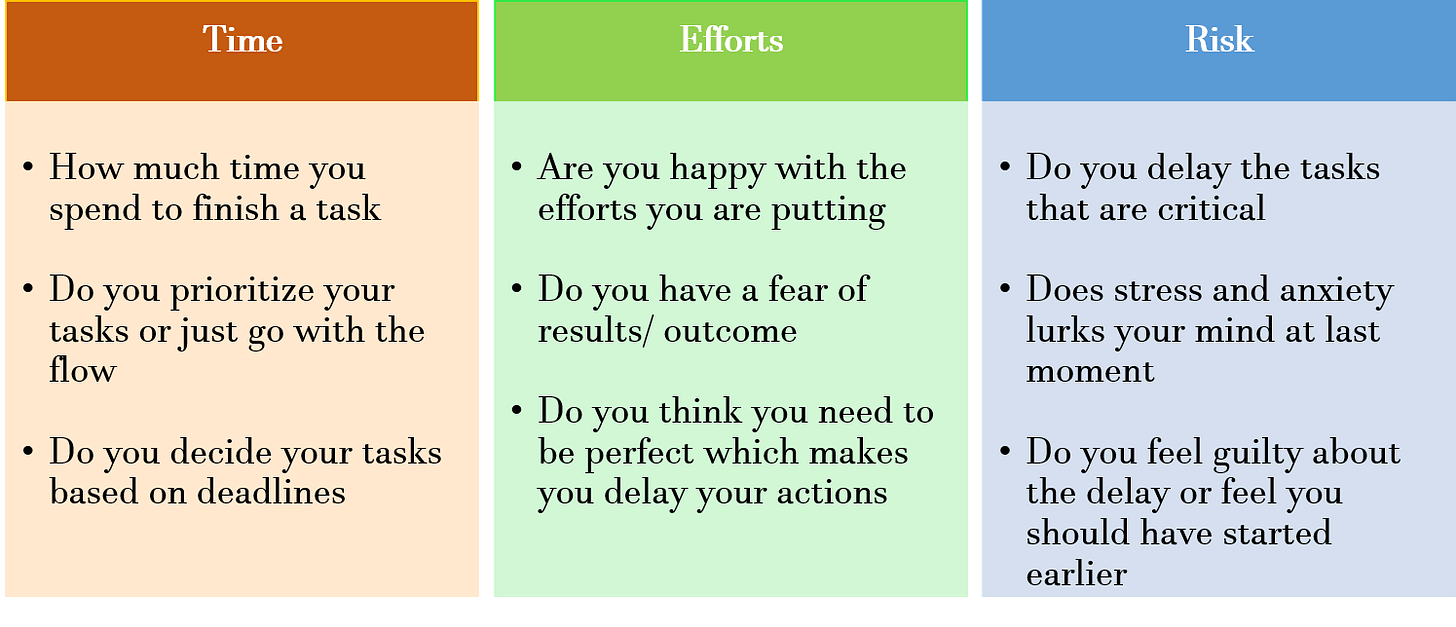 Time

• How much time you spend to finish a task

• Do you prioritize your tasks or just go with the flow

• Do you decide your tasks based on deadlines

Efforts

• Are you happy with the efforts you are putting

• Do you have a fear of results/ outcome

• Do you think you need to be perfect which makes you delay your actions

Risk

• Do you delay the tasks that are critical

• Does stress and anxiety lurks your mind at last moment

• Do you feel guilty about the delay or feel you should have started earlier